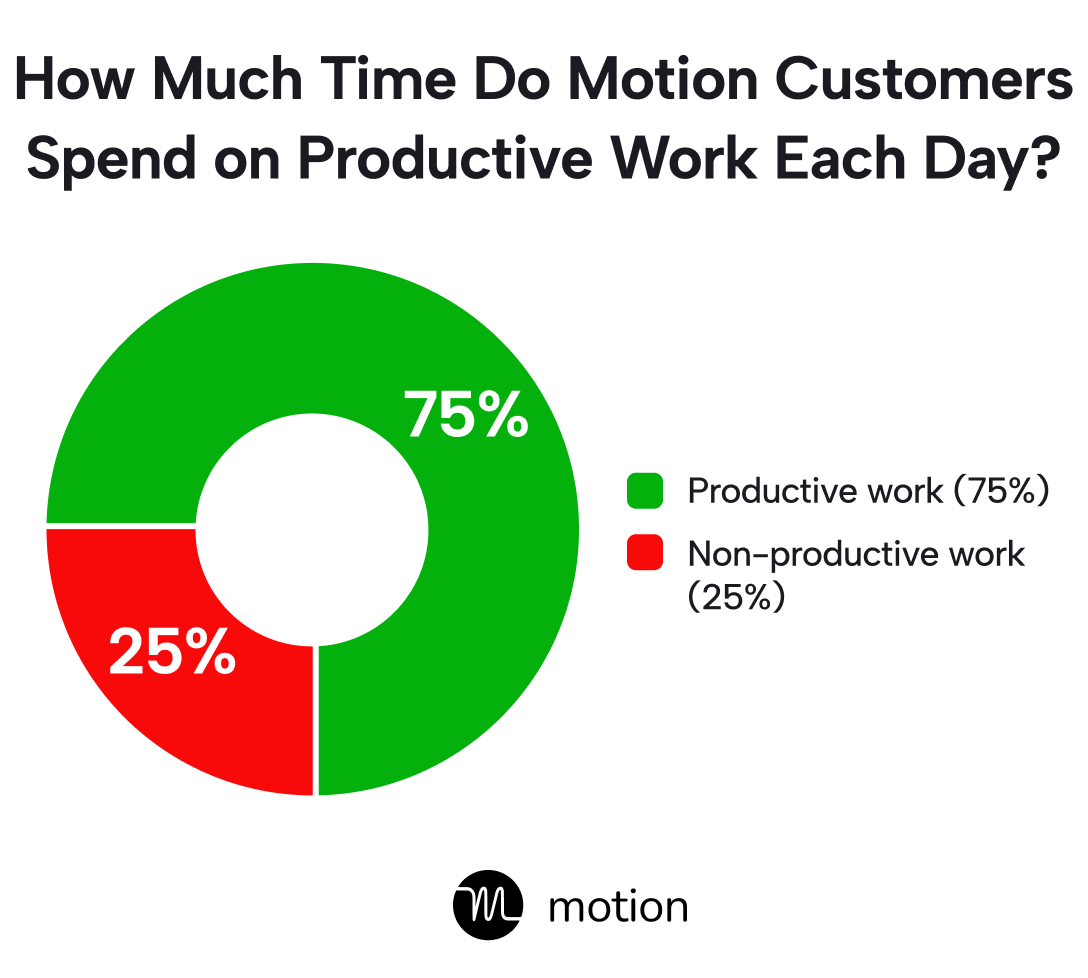 How Much Time Do Motion Customers Spend on Productive Work Each Day?

75%

25%

Productive work (75%)

Non-productive work (25%)

motion